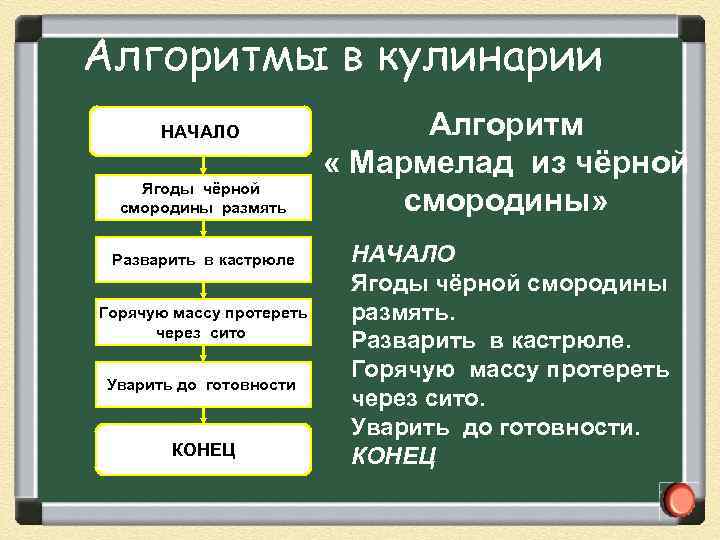 Алгоритмы в кулинарии

НАЧАЛО

Ягоды чёрной смородины размять

Разварить в кастрюле

Горячую массу протереть через сито

Уварить до готовности

КОНЕЦ

Алгоритм « Мармелад из чёрной смородины»

НАЧАЛО
Ягоды чёрной смородины размять.
Разварить в кастрюле.
Горячую массу протереть через сито.
Уварить до готовности.
КОНЕЦ